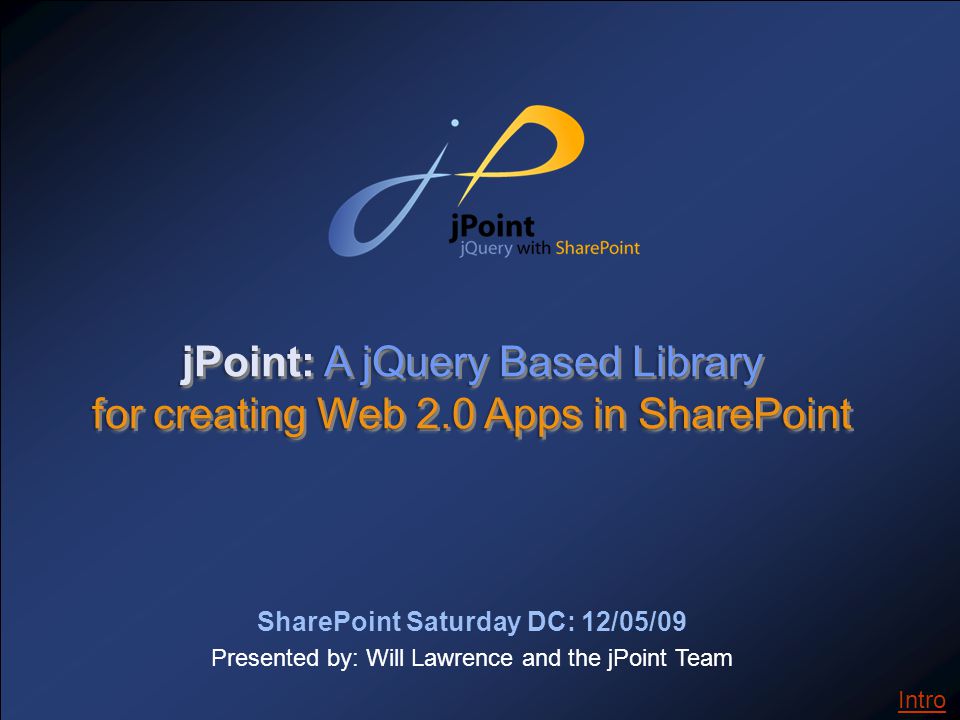 jPoint
jQuery with SharePoint

jPoint: A jQuery Based Library
for creating Web 2.0 Apps in SharePoint

SharePoint Saturday DC: 12/05/09
Presented by: Will Lawrence and the jPoint Team

Intro